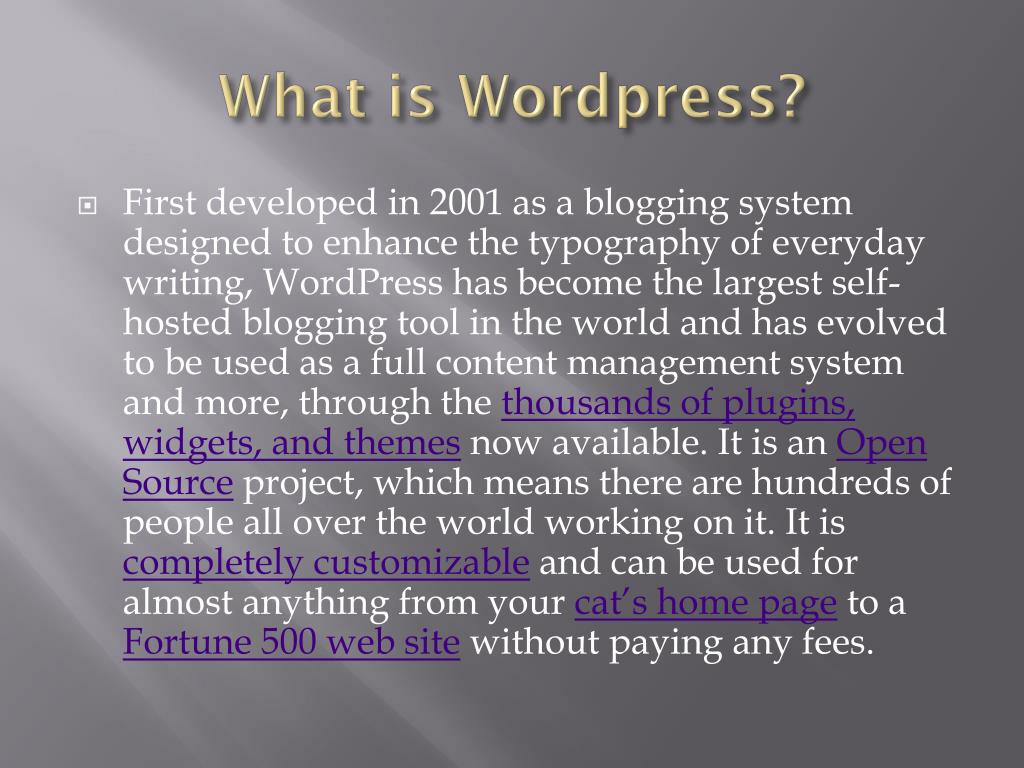 What is Wordpress?

First developed in 2001 as a blogging system designed to enhance the typography of everyday writing, WordPress has become the largest self-hosted blogging tool in the world and has evolved to be used as a full content management system and more, through the thousands of plugins, widgets, and themes now available. It is an Open Source project, which means there are hundreds of people all over the world working on it. It is completely customizable and can be used for almost anything from your cat's home page to a Fortune 500 web site without paying any fees.